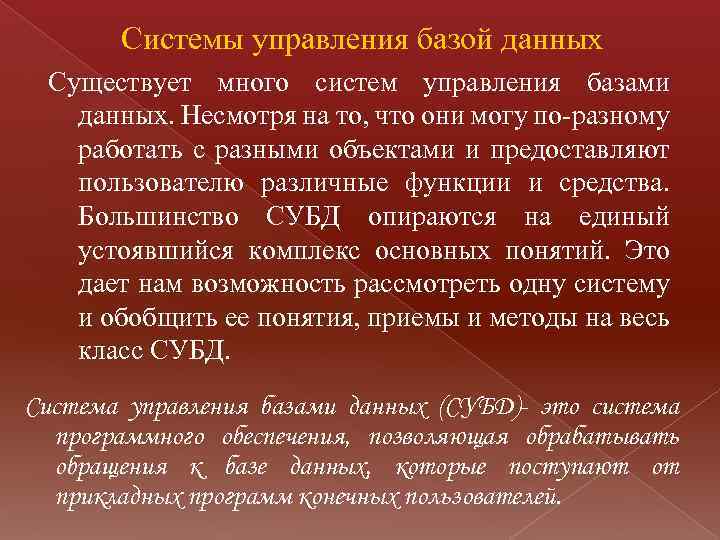 Системы управления базой данных

Существует много систем управления базами данных. Несмотря на то, что они могу по-разному работать с разными объектами и предоставляют пользователю различные функции и средства. Большинство СУБД опираются на единый устоявшийся комплекс основных понятий. Это дает нам возможность рассмотреть одну систему и обобщить ее понятия, приемы и методы на весь класс СУБД.

Система управления базами данных (СУБД)- это система программного обеспечения, позволяющая обрабатывать обращения к базе данных, которые поступают от прикладных программ конечных пользователей.